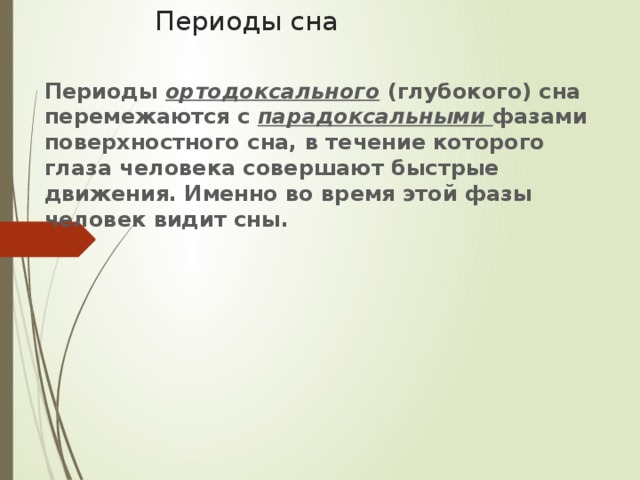 Периоды сна

Периоды ортодоксального (глубокого) сна перемежаются с парадоксальными фазами поверхностного сна, в течение которого глаза человека совершают быстрые движения. Именно во время этой фазы человек видит сны.